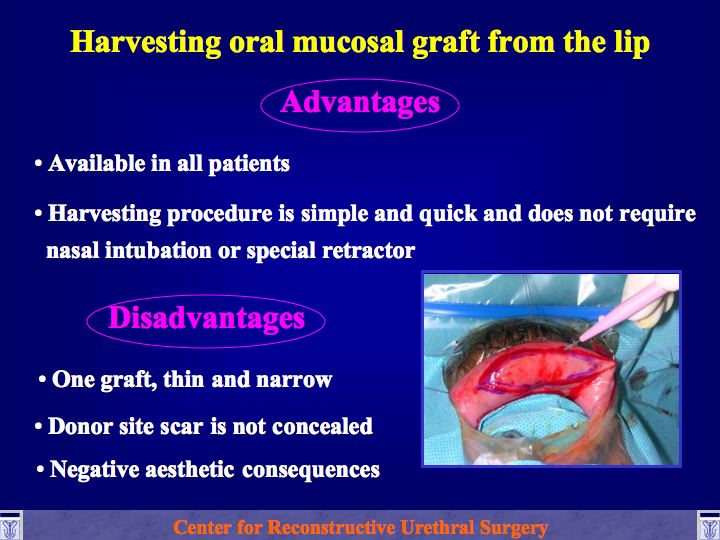 Harvesting oral mucosal graft from the lip

Advantages

• Available in all patients

• Harvesting procedure is simple and quick and does not require nasal intubation or special retractor

Disadvantages

• One graft, thin and narrow

• Donor site scar is not concealed

• Negative aesthetic consequences

Center for Reconstructive Urethral Surgery